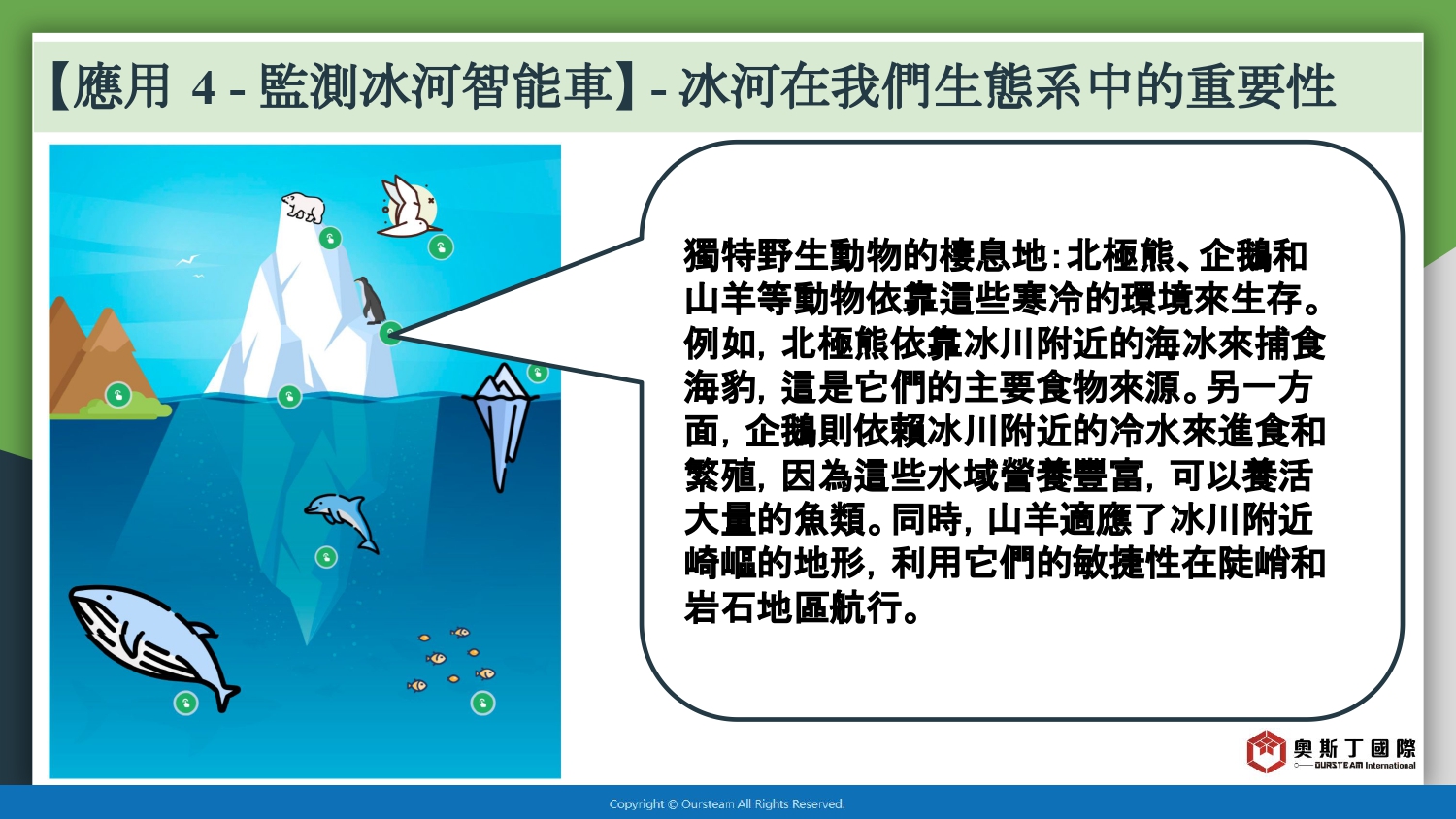 【應用 4 - 監測冰河智能車】- 冰河在我們生態系中的重要性

獨特野生動物的棲息地：北極熊、企鵝和山羊等動物依靠這些寒冷的環境來生存。例如，北極熊依靠冰川附近的海冰來捕食海豹，這是它們的主要食物來源。另一方面，企鵝則依賴冰川附近的冷水來進食和繁殖，因為這些水域營養豐富，可以養活大量的魚類。同時，山羊適應了冰川附近崎嶇的地形，利用它們的敏捷性在陡峭和岩石地區航行。

奧斯丁國際
OURSTEAM International

Copyright © Oursteam All Rights Reserved.